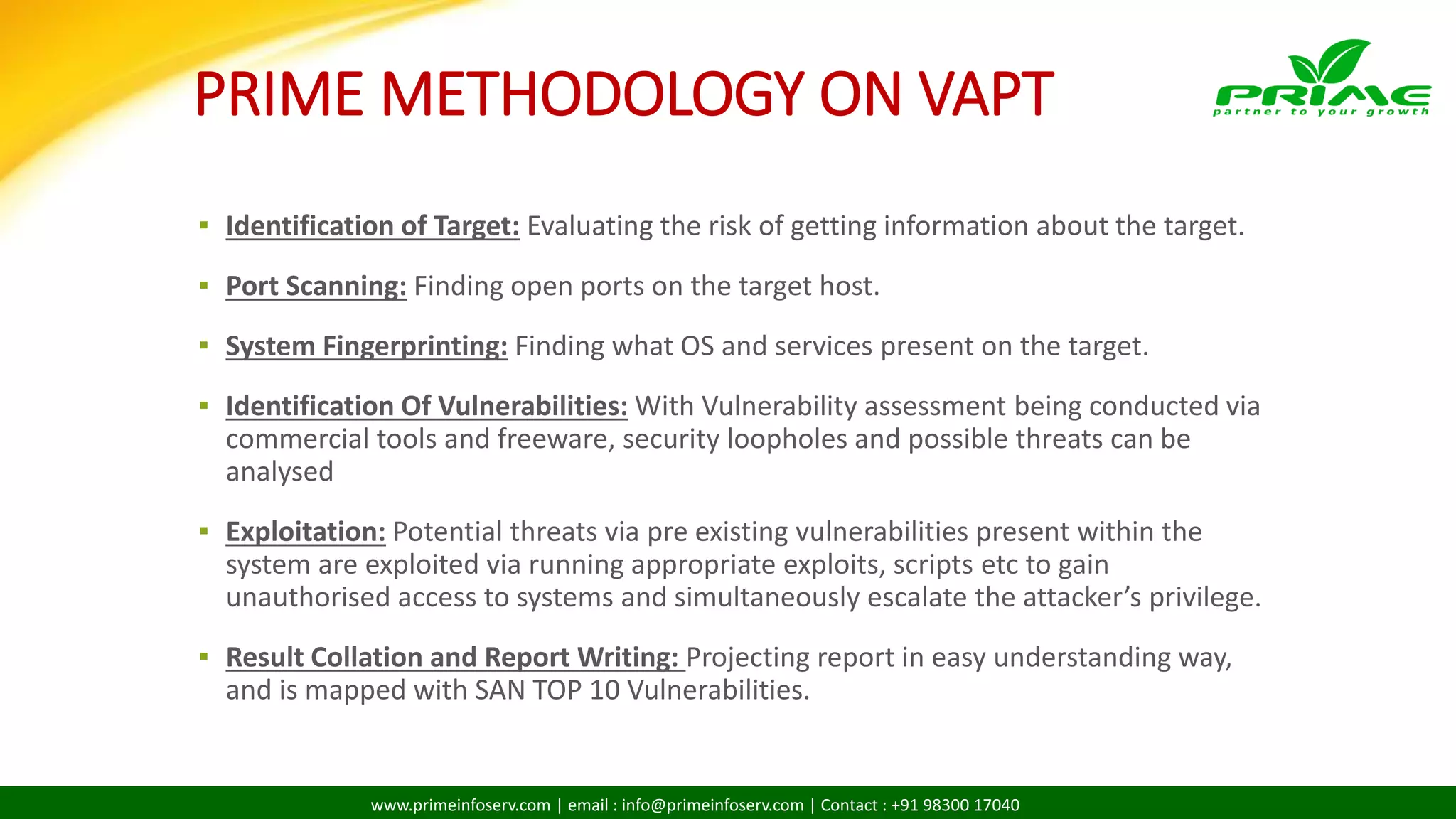 PRIME METHODOLOGY ON VAPT

PRIME
partner to your growth

▪ Identification of Target: Evaluating the risk of getting information about the target.

▪ Port Scanning: Finding open ports on the target host.

▪ System Fingerprinting: Finding what OS and services present on the target.

▪ Identification Of Vulnerabilities: With Vulnerability assessment being conducted via commercial tools and freeware, security loopholes and possible threats can be analysed

▪ Exploitation: Potential threats via pre existing vulnerabilities present within the system are exploited via running appropriate exploits, scripts etc to gain unauthorised access to systems and simultaneously escalate the attacker's privilege.

▪ Result Collation and Report Writing: Projecting report in easy understanding way, and is mapped with SAN TOP 10 Vulnerabilities.

www.primeinfoserv.com | email : info@primeinfoserv.com | Contact : +91 98300 17040